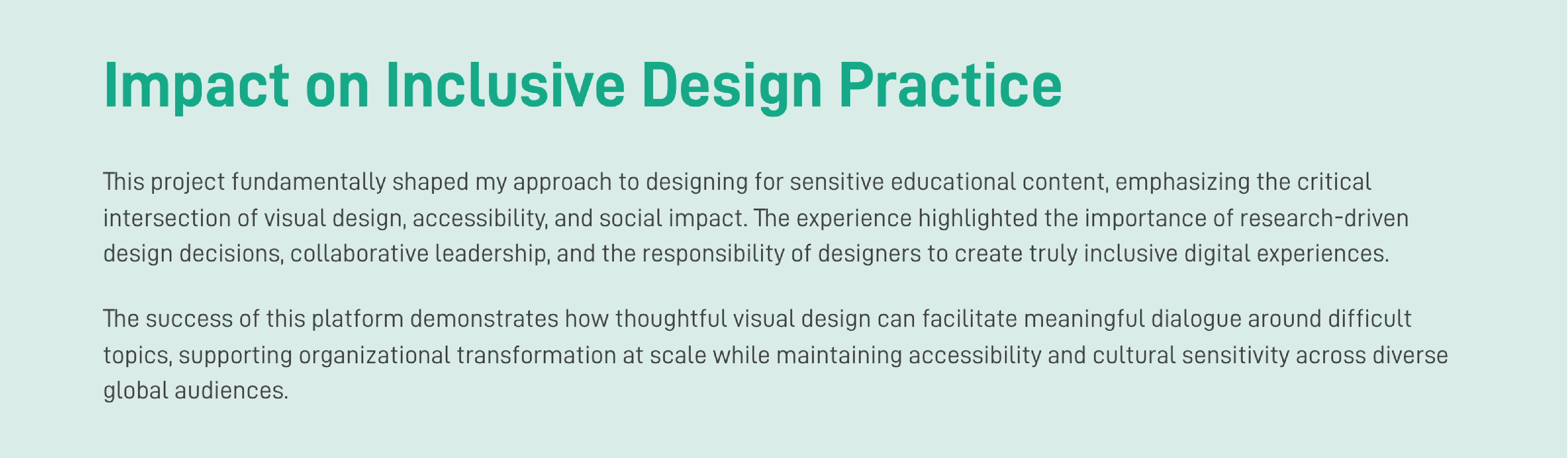 Impact on Inclusive Design Practice

This project fundamentally shaped my approach to designing for sensitive educational content, emphasizing the critical intersection of visual design, accessibility, and social impact. The experience highlighted the importance of research-driven design decisions, collaborative leadership, and the responsibility of designers to create truly inclusive digital experiences.

The success of this platform demonstrates how thoughtful visual design can facilitate meaningful dialogue around difficult topics, supporting organizational transformation at scale while maintaining accessibility and cultural sensitivity across diverse global audiences.